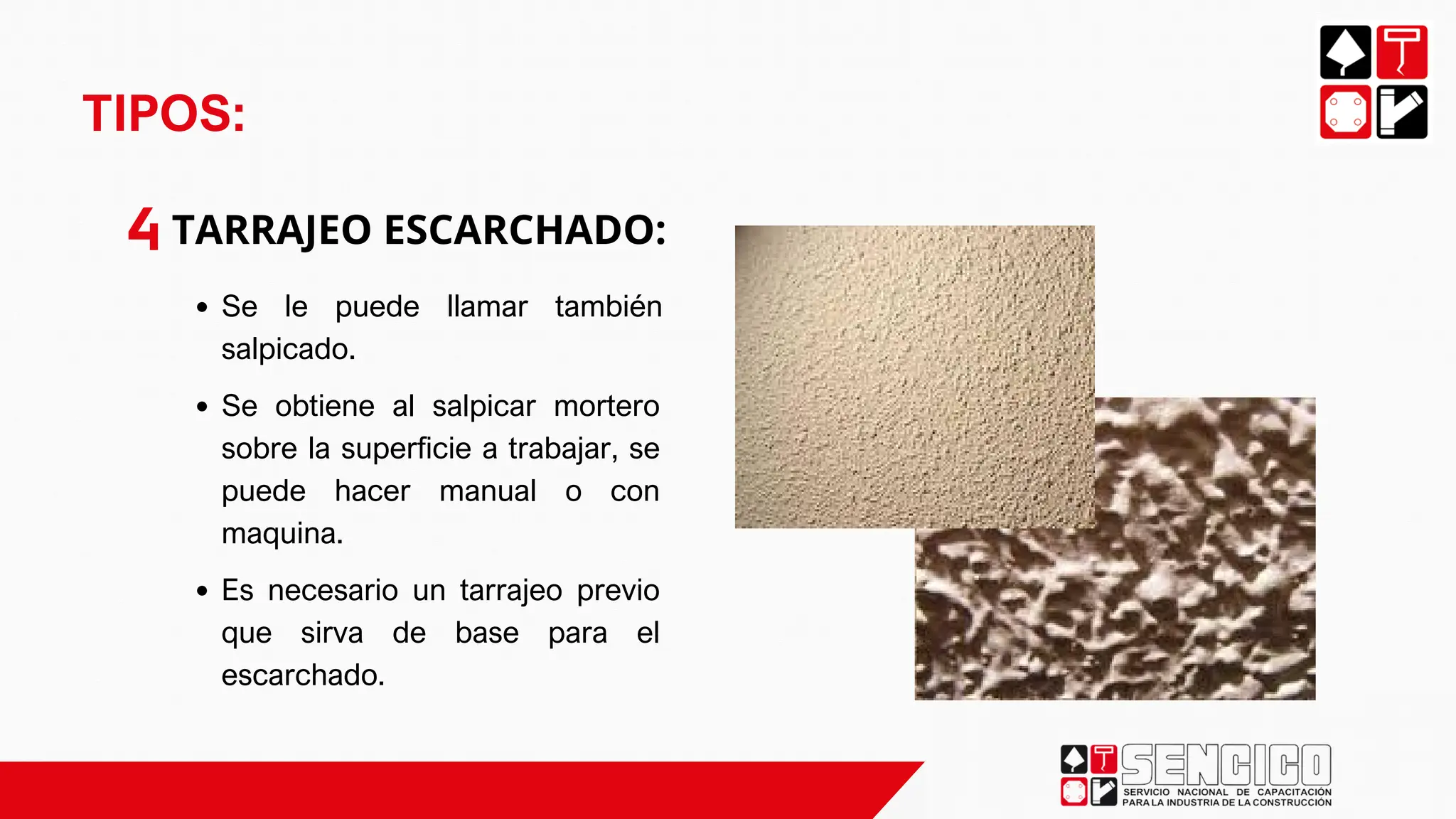 TIPOS:

4 TARRAJEO ESCARCHADO:

• Se le puede llamar también salpicado.

• Se obtiene al salpicar mortero sobre la superficie a trabajar, se puede hacer manual o con maquina.

• Es necesario un tarrajeo previo que sirva de base para el escarchado.

SENCICO
SERVICIO NACIONAL DE CAPACITACIÓN PARA LA INDUSTRIA DE LA CONSTRUCCIÓN